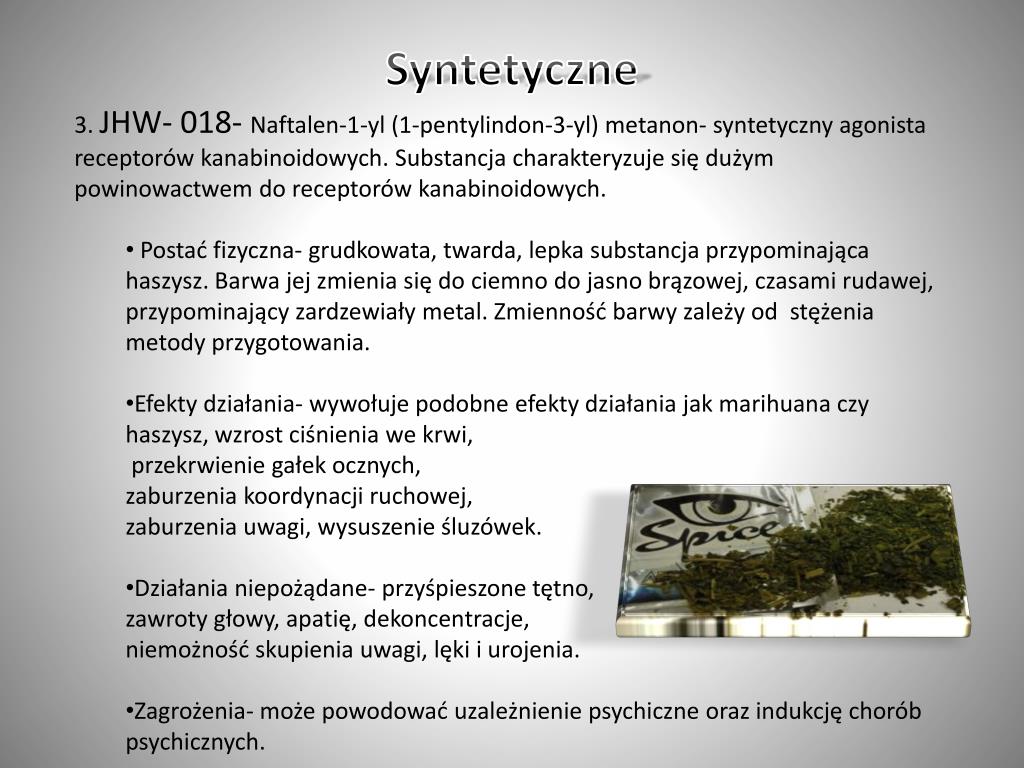 Syntetyczne

3. JHW- 018- Naftalen-1-yl (1-pentylindon-3-yl) metanon- syntetyczny agonista receptorów kanabinoidowych. Substancja charakteryzuje się dużym powinowactwem do receptorów kanabinoidowych.

• Postać fizyczna- grudkowata, twarda, lepka substancja przypominająca haszysz. Barwa jej zmienia się do ciemno do jasno brązowej, czasami rudawej, przypominający zardzewiały metal. Zmienność barwy zależy od stężenia metody przygotowania.

•Efekty działania- wywołuje podobne efekty działania jak marihuana czy haszysz, wzrost ciśnienia we krwi,
przekrwienie gałek ocznych,
zaburzenia koordynacji ruchowej,
zaburzenia uwagi, wysuszenie śluzówek.

•Działania niepożądane- przyśpieszone tętno, zawroty głowy, apatię, dekoncentracje, niemożność skupienia uwagi, lęki i urojenia.

•Zagrożenia- może powodować uzależnienie psychiczne oraz indukcję chorób psychicznych.

Spice